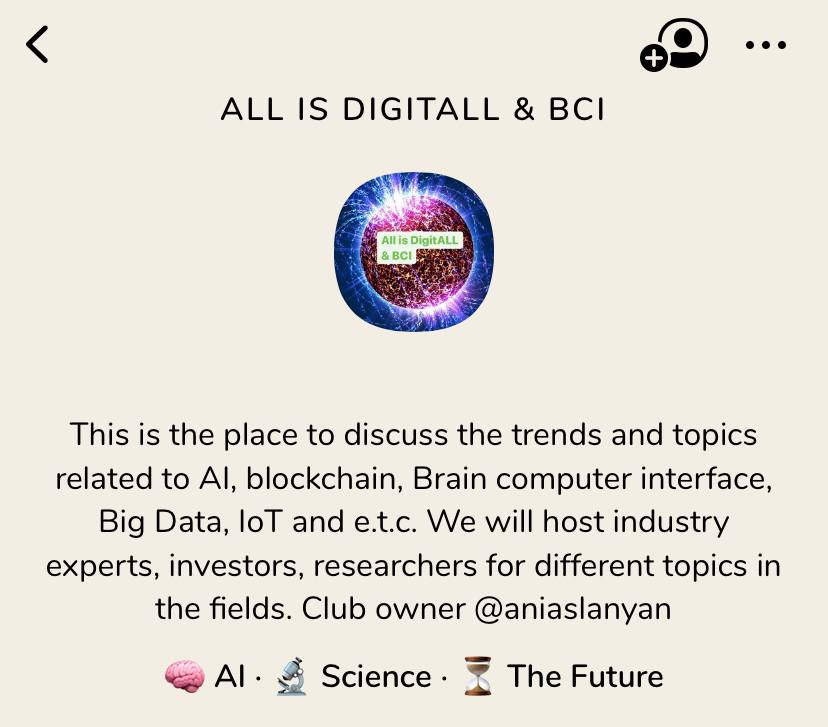 ALL IS DIGITALL & BCI

All is DigitALL & BCI

This is the place to discuss the trends and topics related to AI, blockchain, Brain computer interface, Big Data, IoT and e.t.c. We will host industry experts, investors, researchers for different topics in the fields. Club owner @aniaslanyan

🧠 AI · 🔬 Science · ⏳ The Future